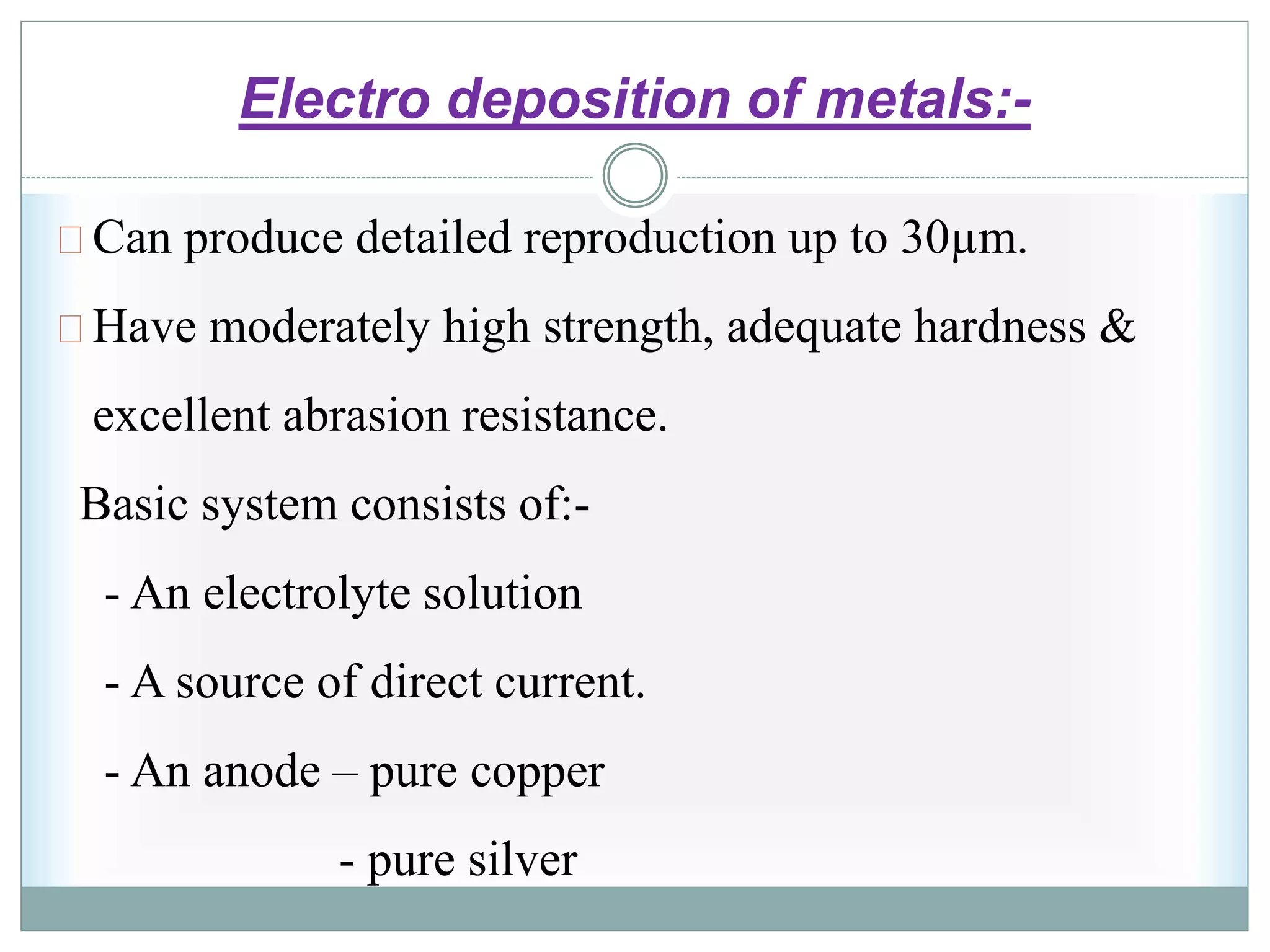 Electro deposition of metals:-

Can produce detailed reproduction up to 30µm.

Have moderately high strength, adequate hardness & excellent abrasion resistance.

Basic system consists of:-

- An electrolyte solution

- A source of direct current.

- An anode – pure copper

- pure silver